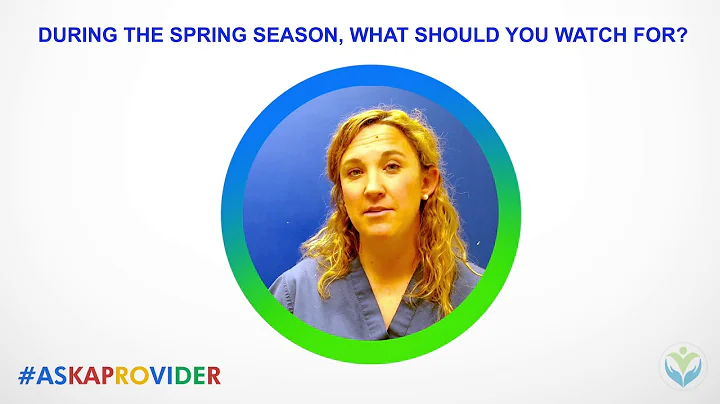 DURING THE SPRING SEASON, WHAT SHOULD YOU WATCH FOR?

#ASKAPROVIDER